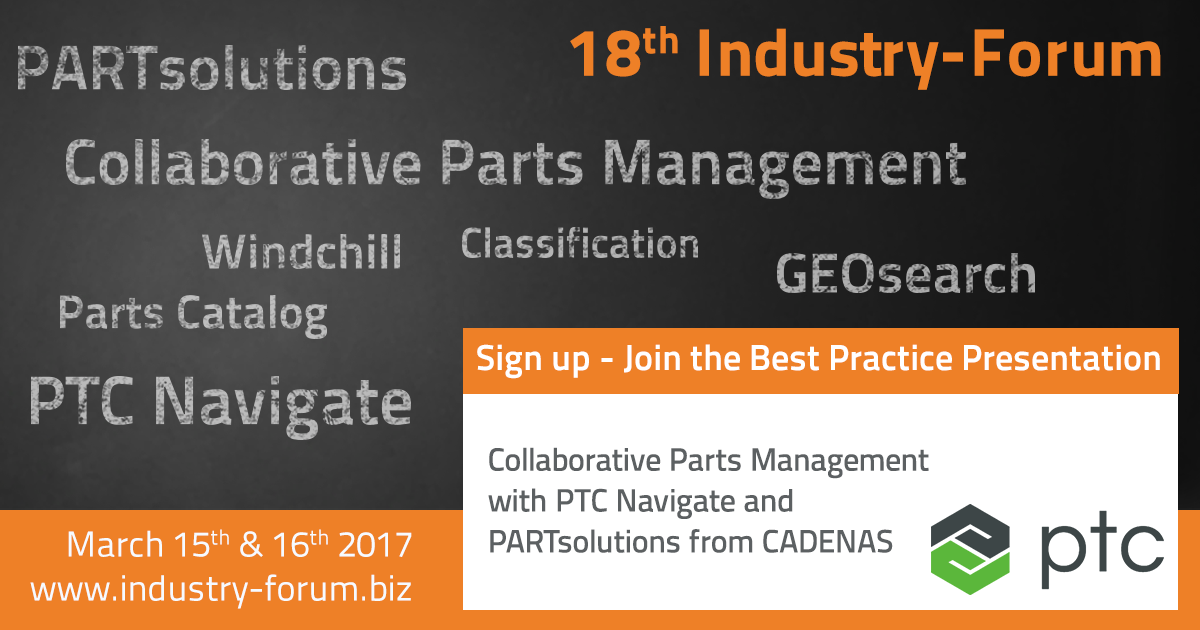 PARTsolutions

18$^{th}$ Industry-Forum

Collaborative Parts Management

Windchill Classification

GEOsearch

Parts Catalog

PTC Navigate

Sign up - Join the Best Practice Presentation

Collaborative Parts Management with PTC Navigate and PARTsolutions from CADENAS

ptc

March 15$^{th}$ & 16$^{th}$ 2017
www.industry-forum.biz